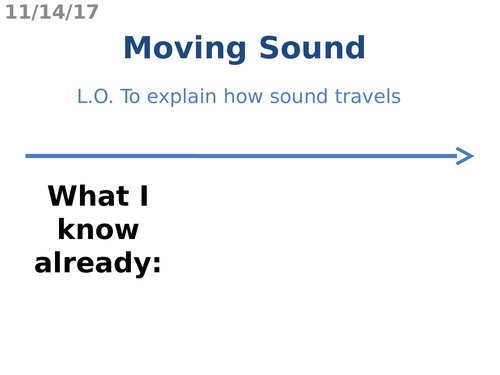 11/14/17

Moving Sound

L.O. To explain how sound travels

What I know already: